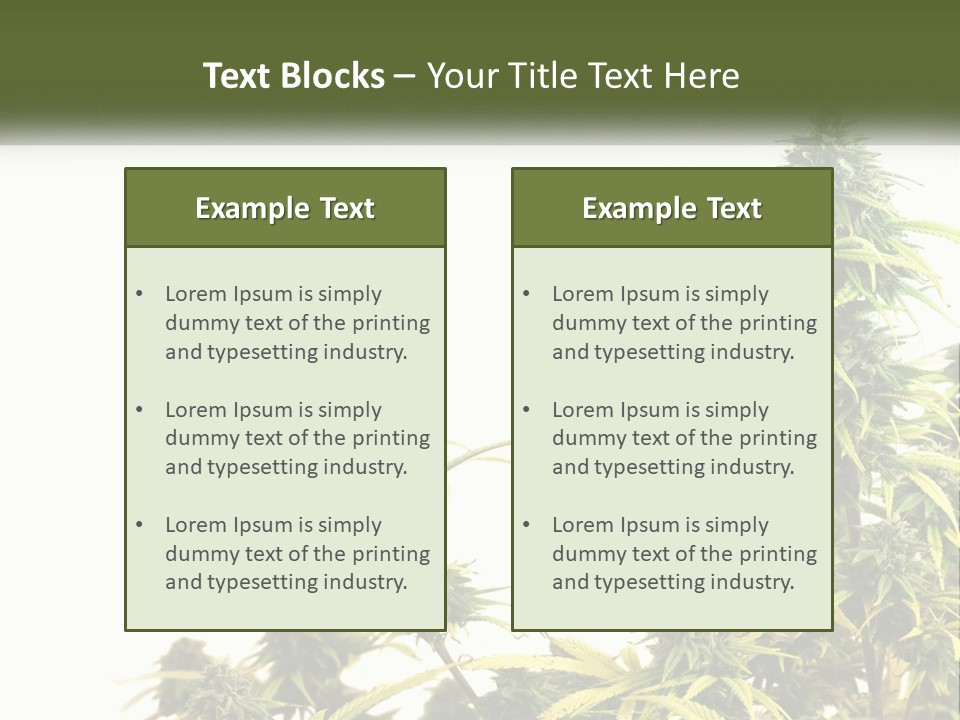 Text Blocks – Your Title Text Here

Example Text

• Lorem Ipsum is simply dummy text of the printing and typesetting industry.

• Lorem Ipsum is simply dummy text of the printing and typesetting industry.

• Lorem Ipsum is simply dummy text of the printing and typesetting industry.

Example Text

• Lorem Ipsum is simply dummy text of the printing and typesetting industry.

• Lorem Ipsum is simply dummy text of the printing and typesetting industry.

• Lorem Ipsum is simply dummy text of the printing and typesetting industry.